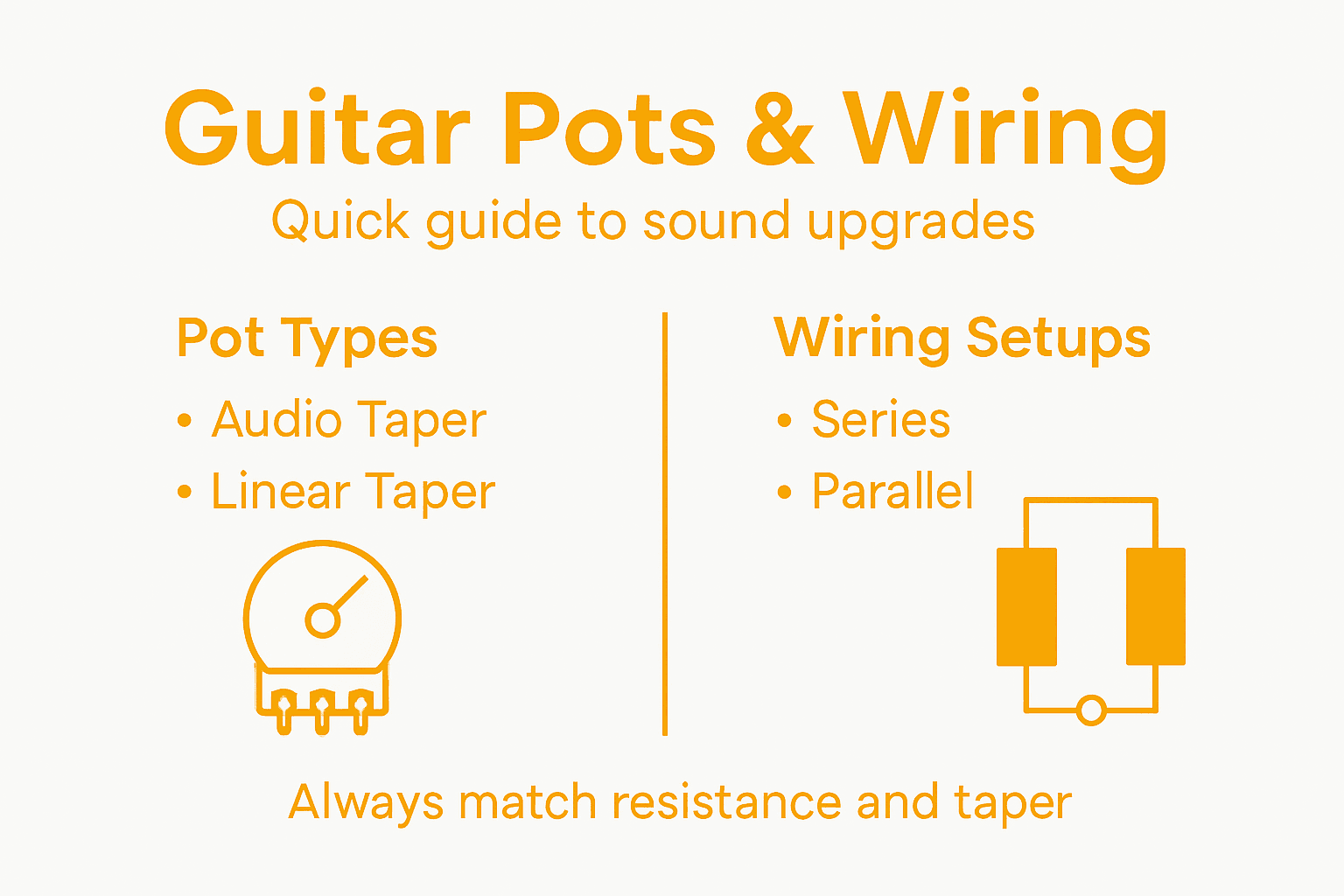 Guitar Pots & Wiring
Quick guide to sound upgrades

Pot Types
• Audio Taper
• Linear Taper

Wiring Setups
• Series
• Parallel

Always match resistance and taper